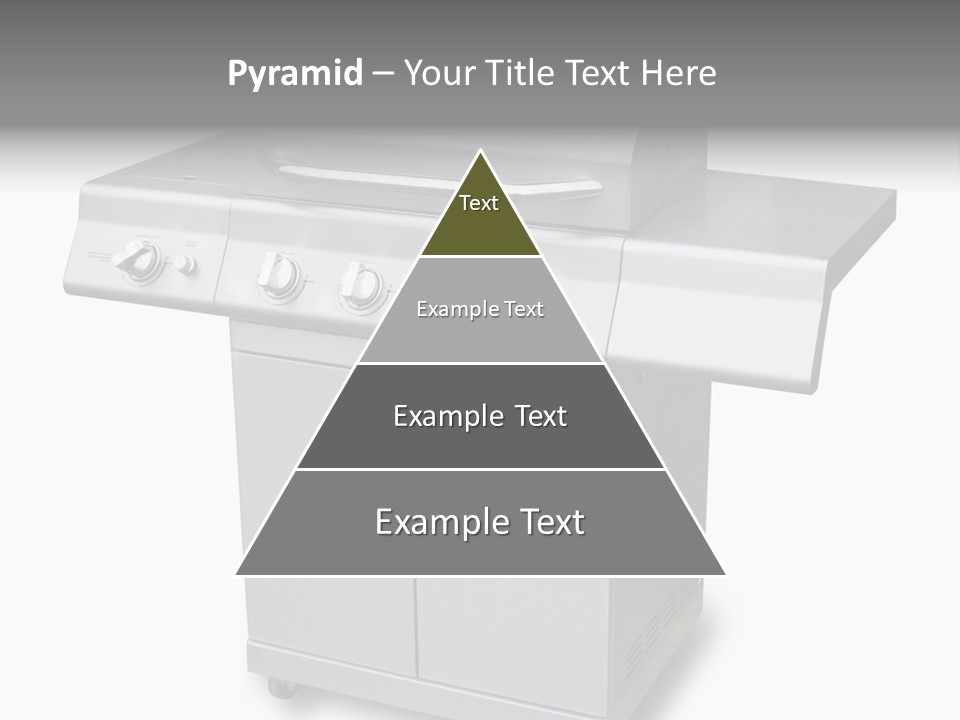 Pyramid – Your Title Text Here

Text

Example Text

Example Text

Example Text